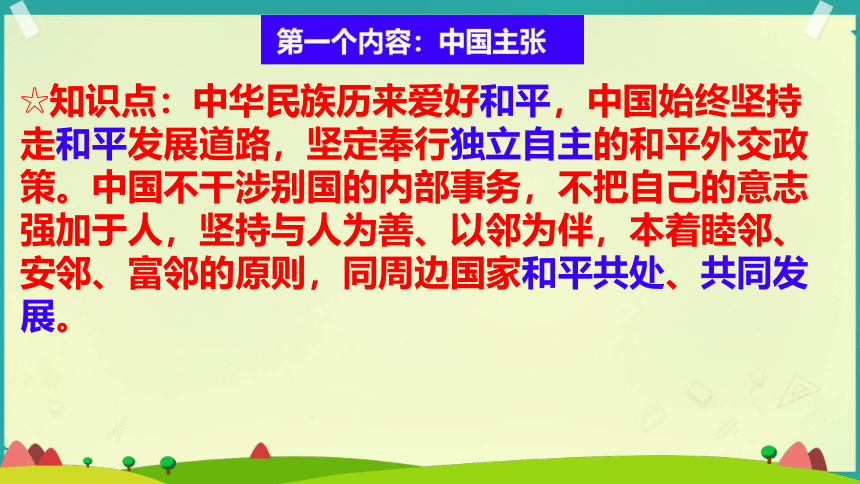 第一个内容：中国主张

☆知识点：中华民族历来爱好和平，中国始终坚持走和平发展道路，坚定奉行独立自主的和平外交政策。中国不干涉别国的内部事务，不把自己的意志强加于人，坚持与人为善、以邻为伴，本着睦邻、安邻、富邻的原则，同周边国家和平共处、共同发展。